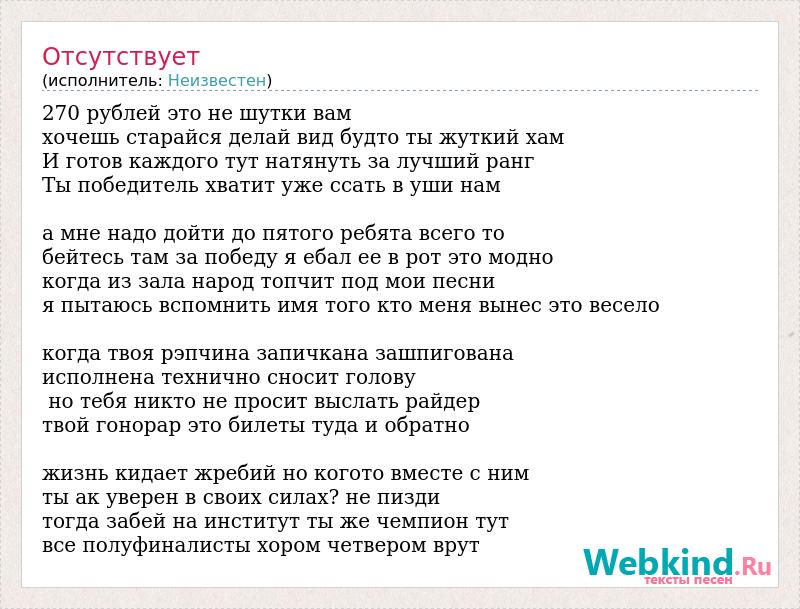 Отсутствует
(исполнитель: Неизвестен)

270 рублей это не шутки вам
хочешь старайся делай вид будто ты жуткий хам
И готов каждого тут натянуть за лучший ранг
Ты победитель хватит уже ссать в уши нам

а мне надо дойти до пятого ребята всего то
бейтесь там за победу я ебал ее в рот это модно
когда из зала народ топчит под мои песни
я пытаюсь вспомнить имя того кто меня вынес это весело

когда твоя рэпчина запичкана зашпигована
исполнена технично сносит голову
но тебя никто не просит выслать райдер
твой гонорар это билеты туда и обратно

жизнь кидает жребий но когото вместе с ним
ты ак уверен в своих силах? не пизди
тогда забей на институт ты же чемпион тут
все полуфиналисты хором четвером врут

Webkind.Ru
тексты песен